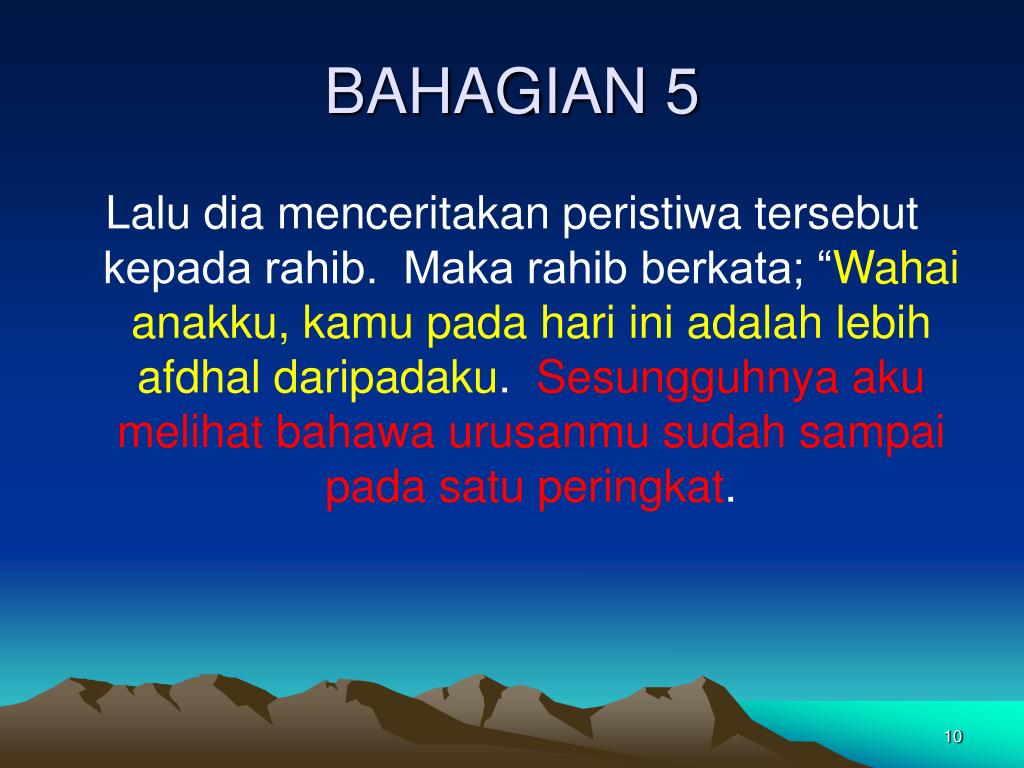 BAHAGIAN 5

Lalu dia menceritakan peristiwa tersebut kepada rahib. Maka rahib berkata; “Wahai anakku, kamu pada hari ini adalah lebih afdhal daripadaku. Sesungguhnya aku melihat bahawa urusanmu sudah sampai pada satu peringkat.

10